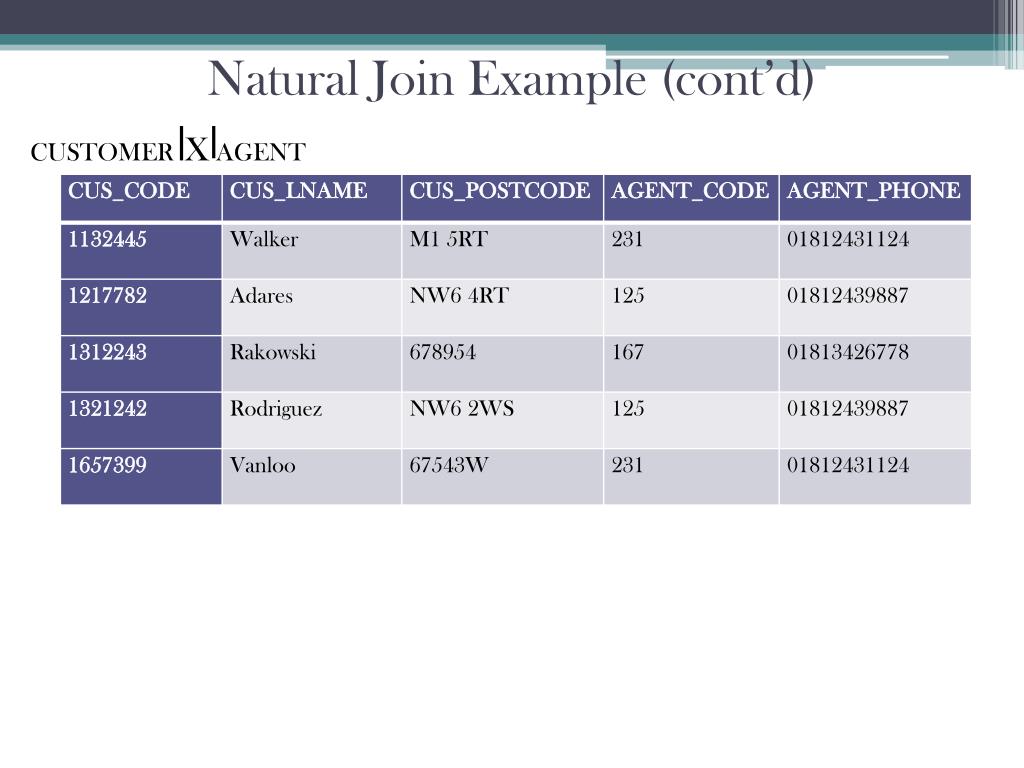 Natural Join Example (cont'd)

CUSTOMER |X| AGENT

| CUS_CODE | CUS_LNAME | CUS_POSTCODE | AGENT_CODE | AGENT_PHONE |
|---|---|---|---|---|
| 1132445 | Walker | M1 5RT | 231 | 01812431124 |
| 1217782 | Adares | NW6 4RT | 125 | 01812439887 |
| 1312243 | Rakowski | 678954 | 167 | 01813426778 |
| 1321242 | Rodriguez | NW6 2WS | 125 | 01812439887 |
| 1657399 | Vanloo | 67543W | 231 | 01812431124 |